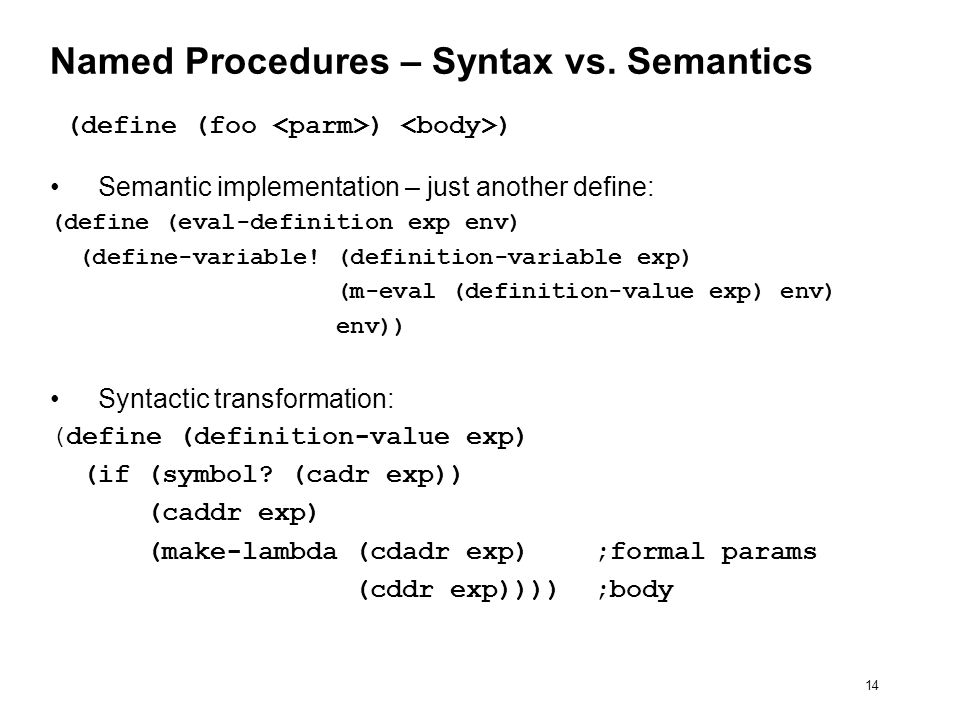 Named Procedures – Syntax vs. Semantics

(define (foo <parm>) <body>)

• Semantic implementation – just another define:

(define (eval-definition exp env)
  (define-variable! (definition-variable exp)
                    (m-eval (definition-value exp) env)
                    env))

• Syntactic transformation:

(define (definition-value exp)
  (if (symbol? (cadr exp))
      (caddr exp)
      (make-lambda (cdadr exp)     ;formal params
                   (cddr exp))))   ;body

14